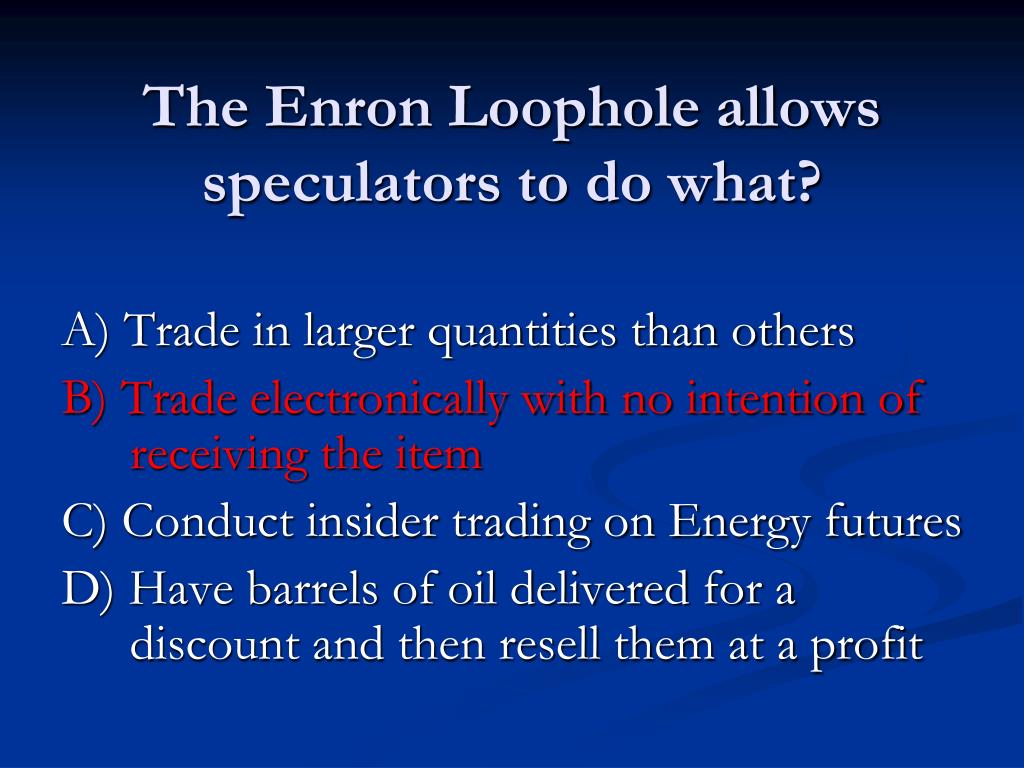 The Enron Loophole allows speculators to do what?

A) Trade in larger quantities than others

B) Trade electronically with no intention of receiving the item

C) Conduct insider trading on Energy futures

D) Have barrels of oil delivered for a discount and then resell them at a profit